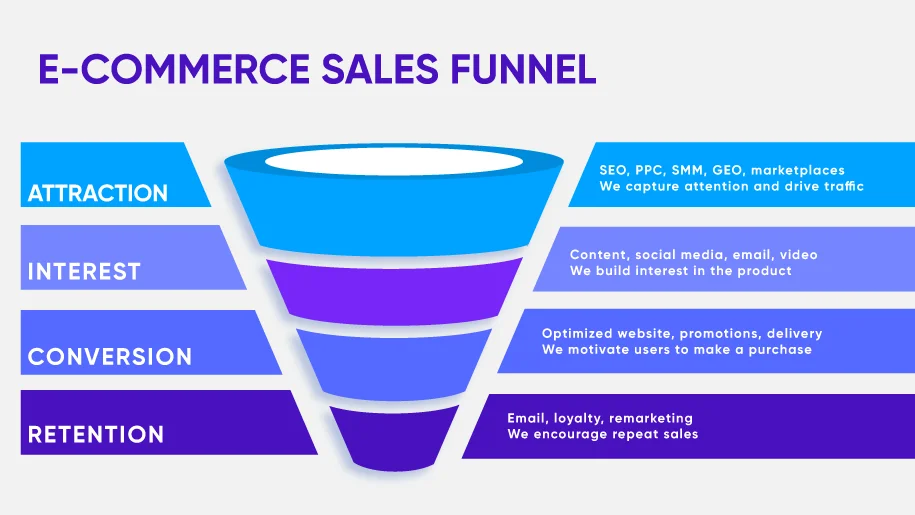 E-COMMERCE SALES FUNNEL

ATTRACTION

SEO, PPC, SMM, GEO, marketplaces
We capture attention and drive traffic

INTEREST

Content, social media, email, video
We build interest in the product

CONVERSION

Optimized website, promotions, delivery
We motivate users to make a purchase

RETENTION

Email, loyalty, remarketing
We encourage repeat sales